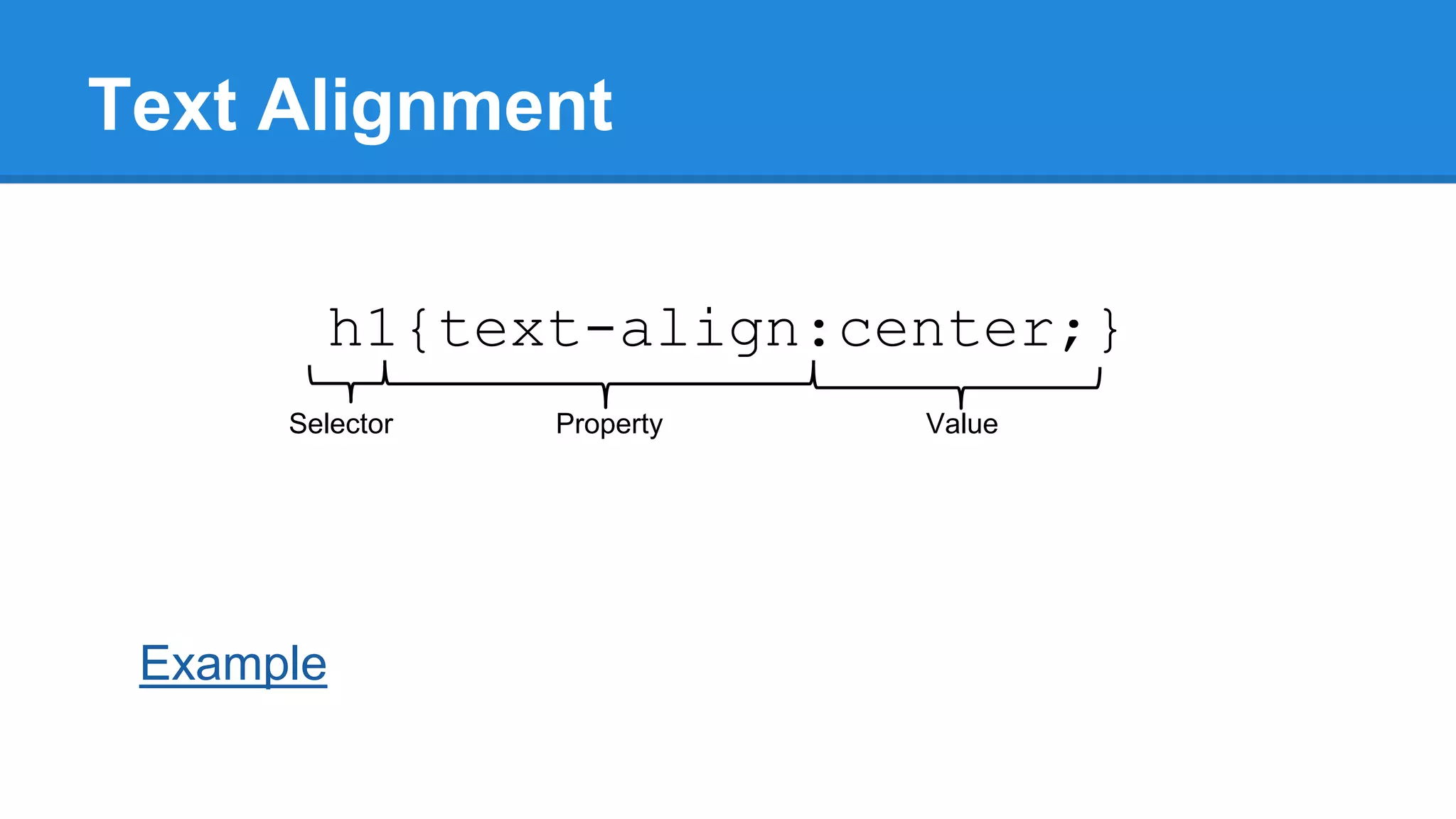 Text Alignment

h1{text-align:center;}

Selector

Property

Value

Example